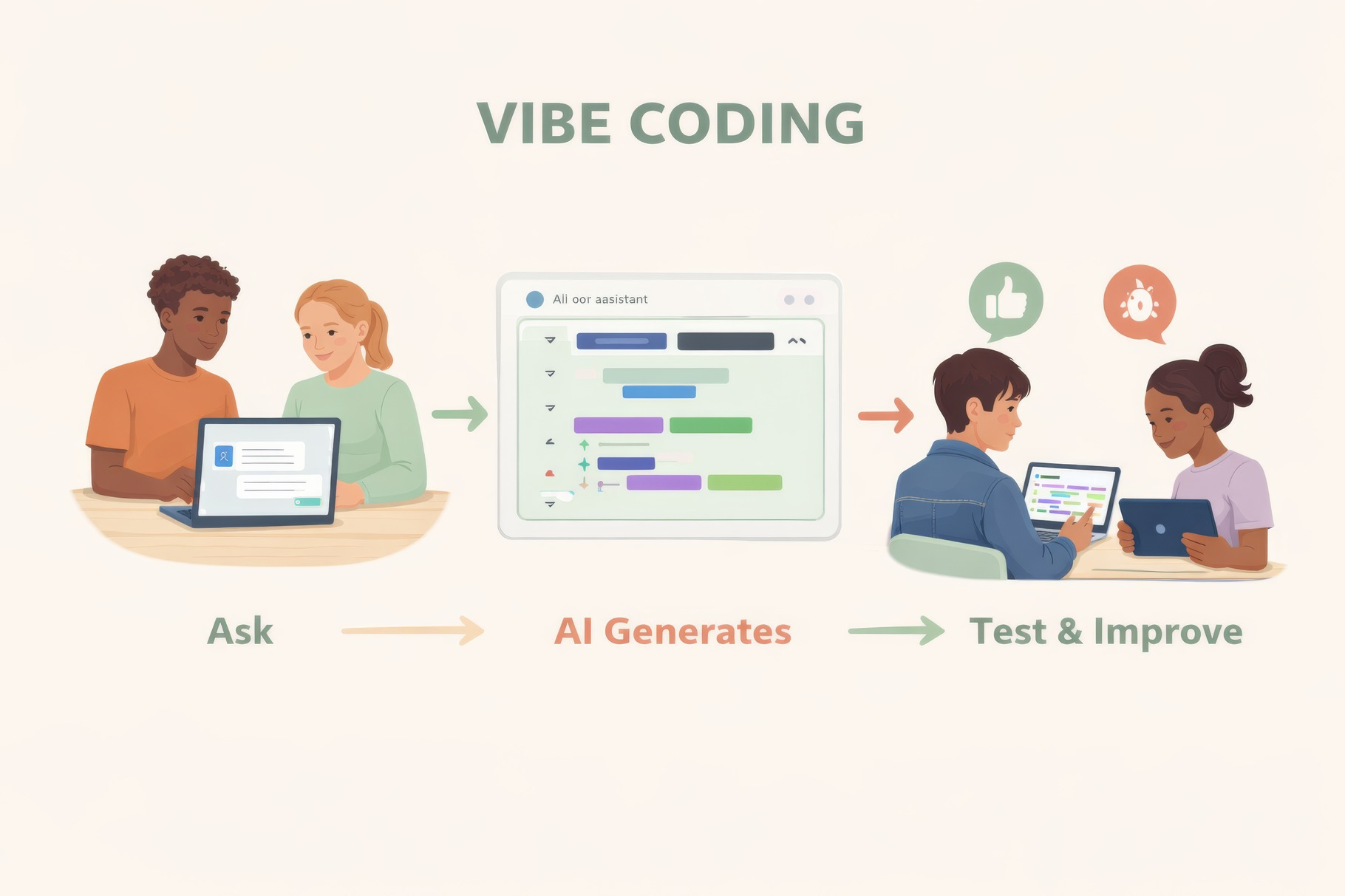 VIBE CODING

Ali oor aasistant

Ask

AI Generates

Test & Improve